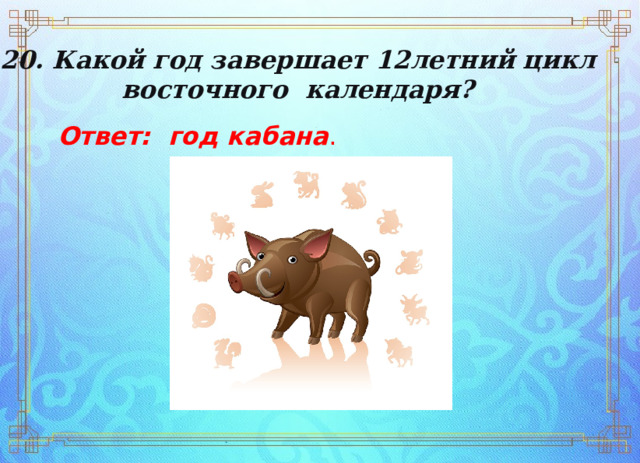 20. Какой год завершает 12летний цикл восточного календаря?

Ответ: год кабана.